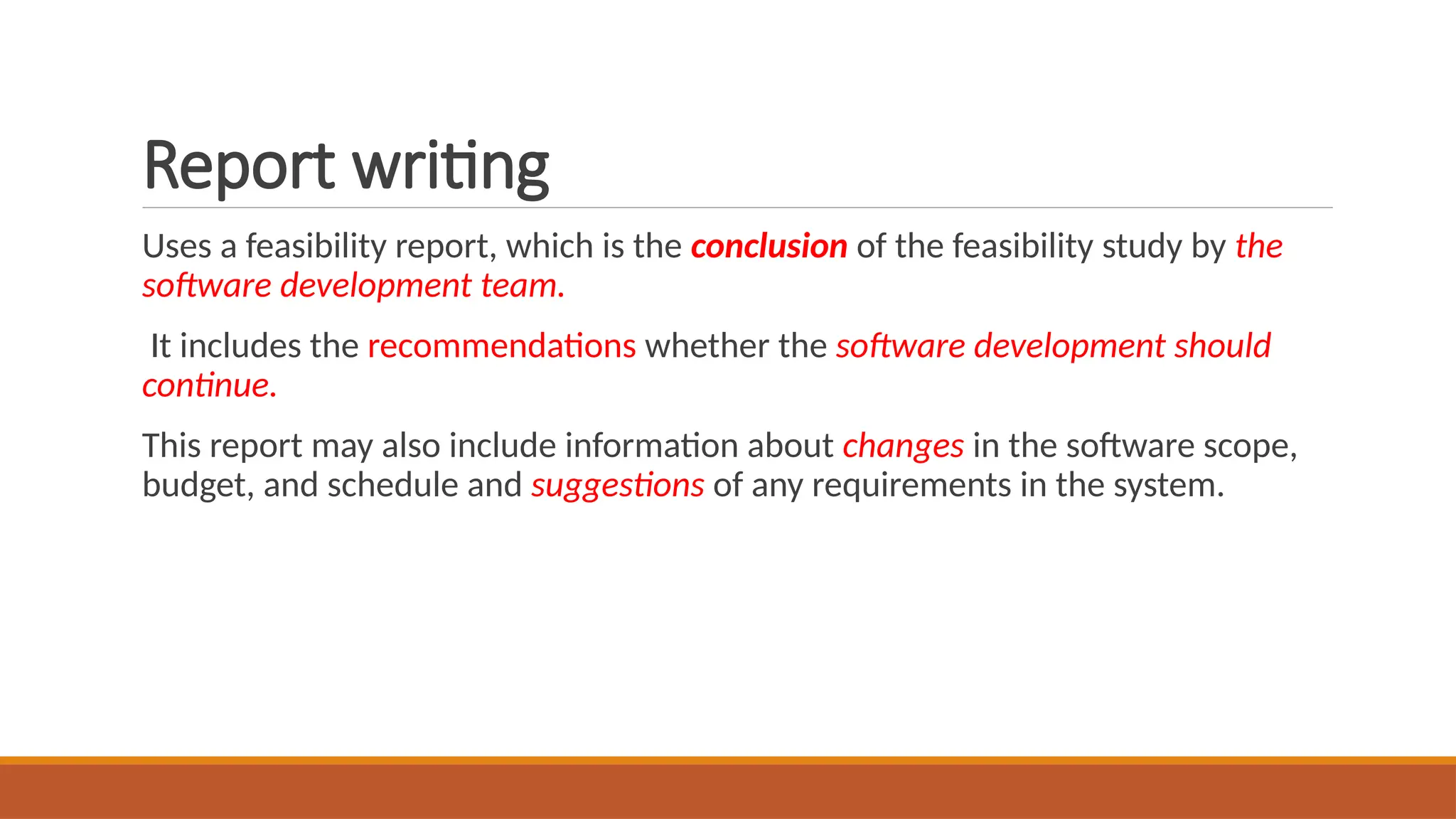 Report writing

Uses a feasibility report, which is the conclusion of the feasibility study by the software development team.

It includes the recommendations whether the software development should continue.

This report may also include information about changes in the software scope, budget, and schedule and suggestions of any requirements in the system.